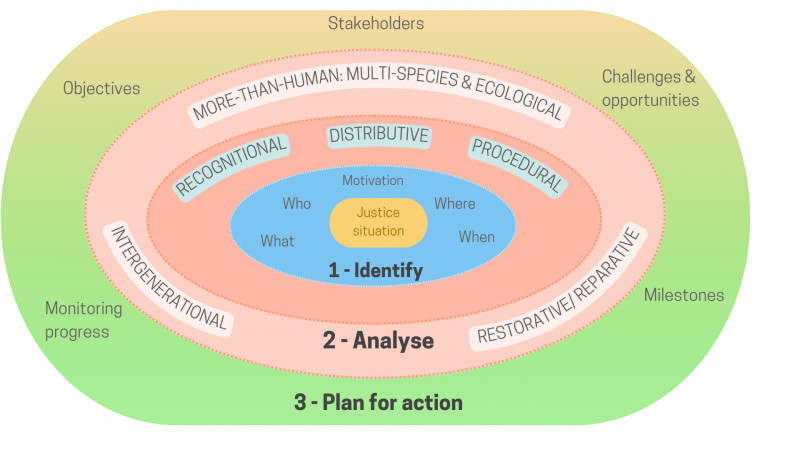 Stakeholders

Objectives

Challenges & opportunities

MORE-THAN-HUMAN: MULTI-SPECIES & ECOLOGICAL

RECOGNITIONAL

DISTRIBUTIVE

PROCEDURAL

Motivation

Who

Where

Justice situation

What

When

1 - Identify

INTERGENERATIONAL

RESTORATIVE/ REPARATIVE

Monitoring progress

Milestones

2 - Analyse

3 - Plan for action